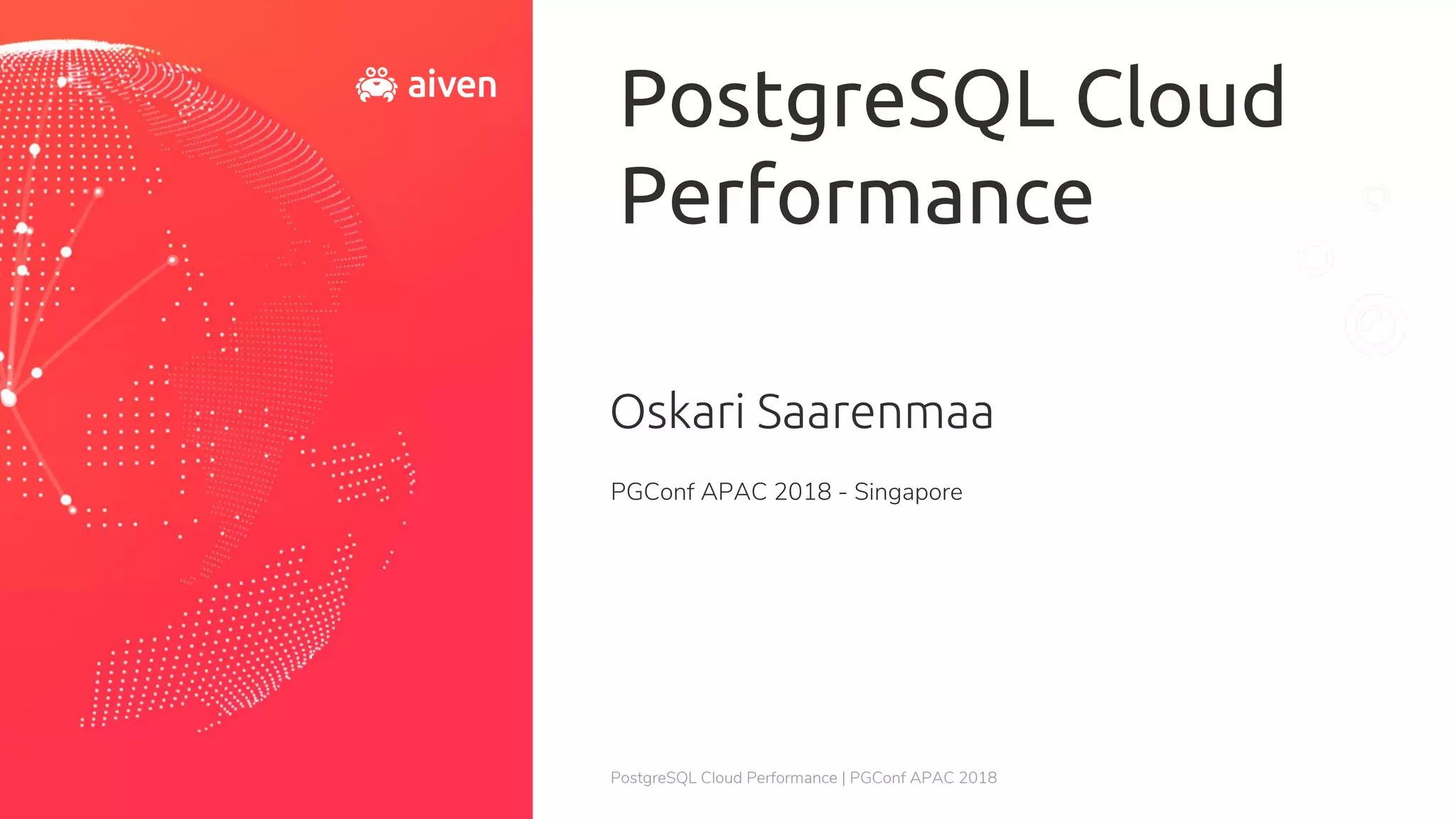 aiven

PostgreSQL Cloud Performance

Oskari Saarenmaa

PGConf APAC 2018 - Singapore

PostgreSQL Cloud Performance | PGConf APAC 2018